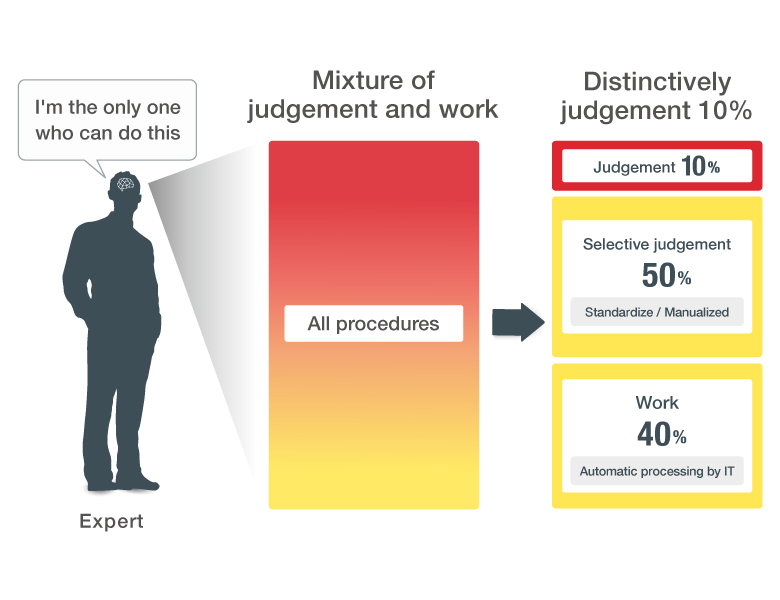 I'm the only one who can do this

Expert

Mixture of judgement and work

All procedures

Distinctively judgement 10%

Judgement 10%

Selective judgement
50%
Standardize / Manualized

Work
40%
Automatic processing by IT